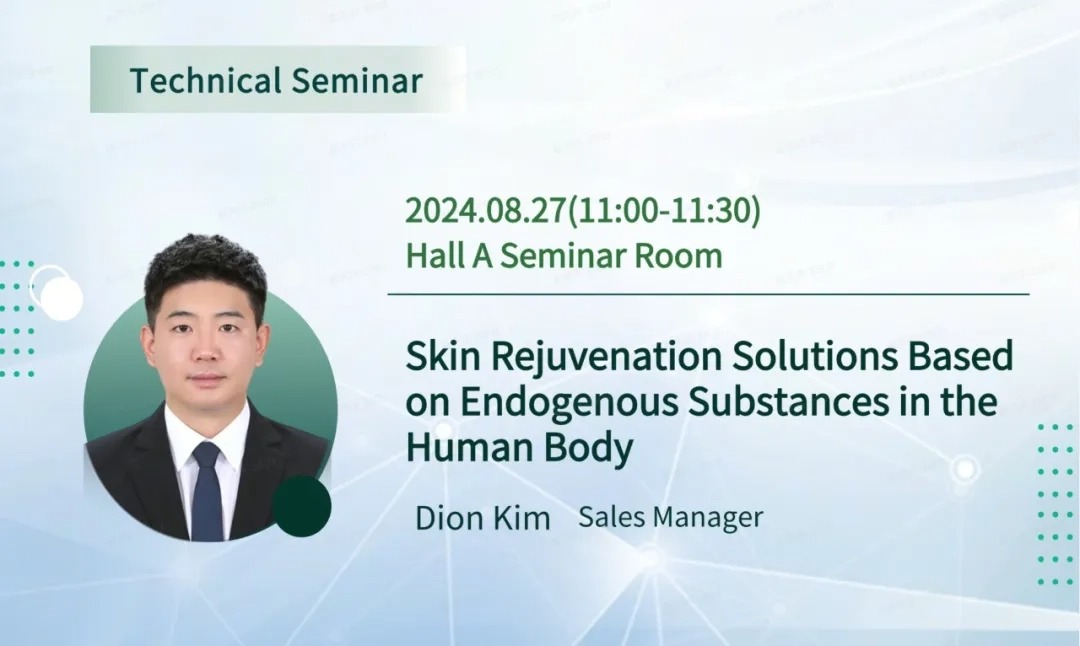 Technical Seminar

2024.08.27(11:00-11:30)
Hall A Seminar Room

Skin Rejuvenation Solutions Based on Endogenous Substances in the Human Body

Dion Kim Sales Manager